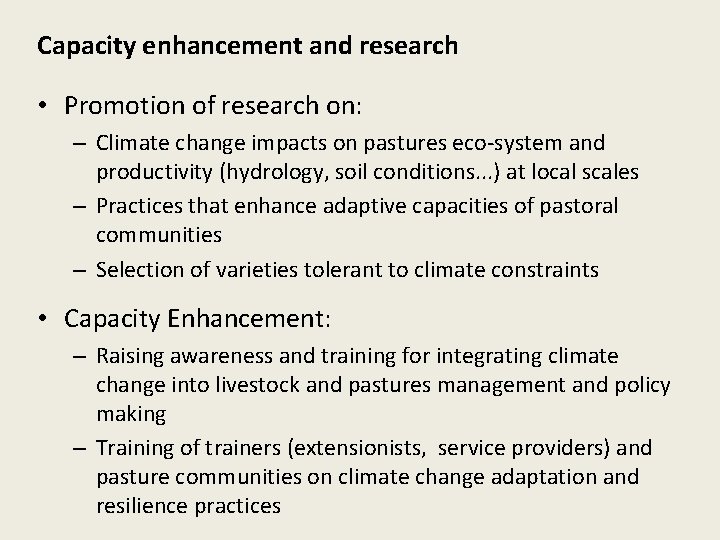 Capacity enhancement and research

• Promotion of research on:
– Climate change impacts on pastures eco-system and productivity (hydrology, soil conditions...) at local scales
– Practices that enhance adaptive capacities of pastoral communities
– Selection of varieties tolerant to climate constraints

• Capacity Enhancement:
– Raising awareness and training for integrating climate change into livestock and pastures management and policy making
– Training of trainers (extensionists, service providers) and pasture communities on climate change adaptation and resilience practices